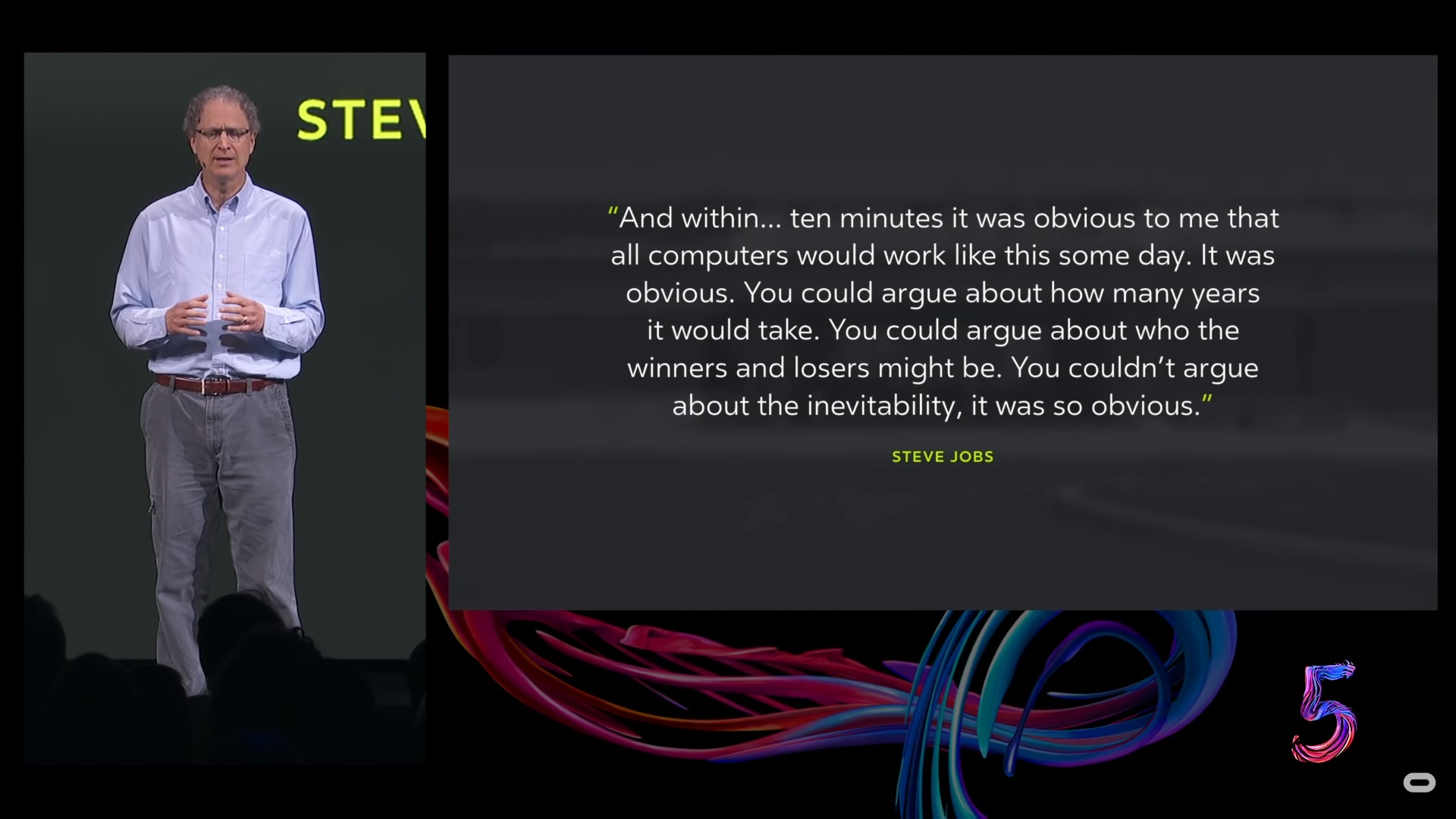 STEV

"And within... ten minutes it was obvious to me that all computers would work like this some day. It was obvious. You could argue about how many years it would take. You could argue about who the winners and losers might be. You couldn't argue about the inevitability, it was so obvious."

STEVE JOBS

5